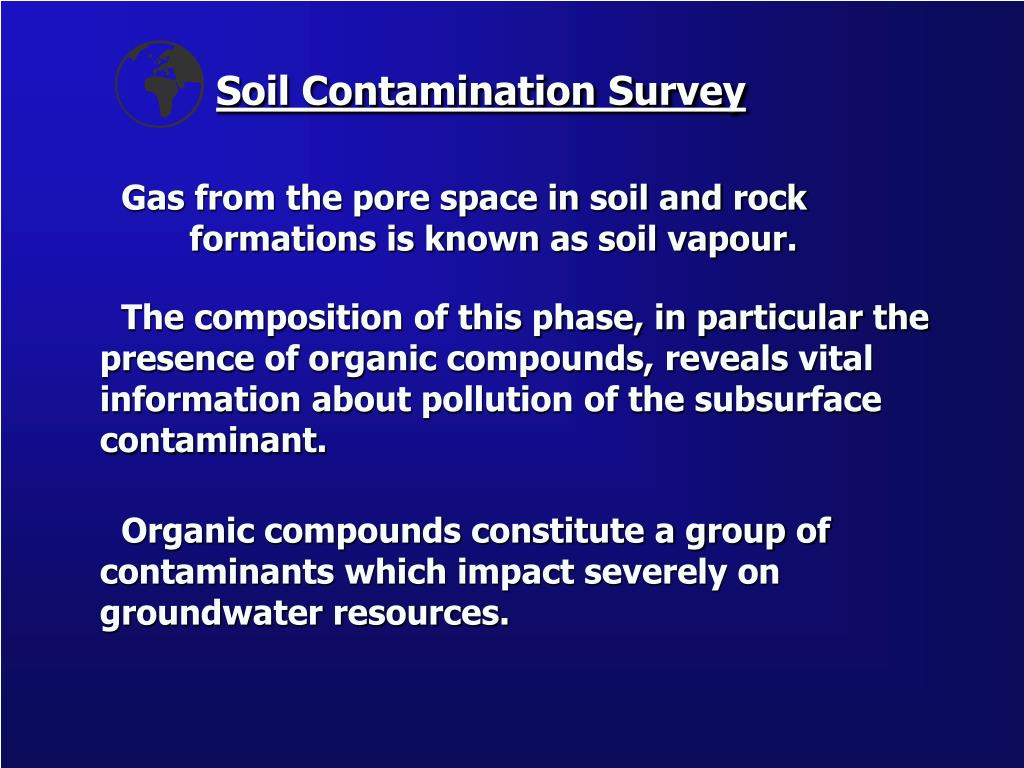 Soil Contamination Survey

Gas from the pore space in soil and rock formations is known as soil vapour.

The composition of this phase, in particular the presence of organic compounds, reveals vital information about pollution of the subsurface contaminant.

Organic compounds constitute a group of contaminants which impact severely on groundwater resources.